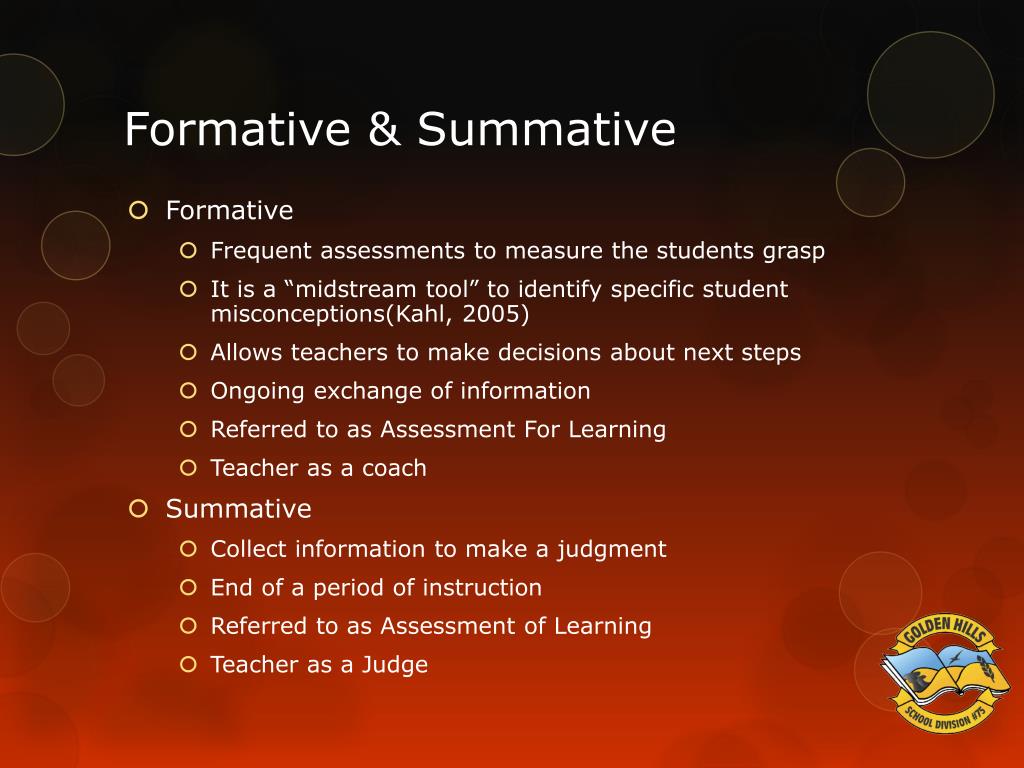 Formative & Summative

Formative
Frequent assessments to measure the students grasp
It is a “midstream tool” to identify specific student misconceptions(Kahl, 2005)
Allows teachers to make decisions about next steps
Ongoing exchange of information
Referred to as Assessment For Learning
Teacher as a coach

Summative
Collect information to make a judgment
End of a period of instruction
Referred to as Assessment of Learning
Teacher as a Judge

GOLDEN HILLS
SCHOOL DIVISION #75